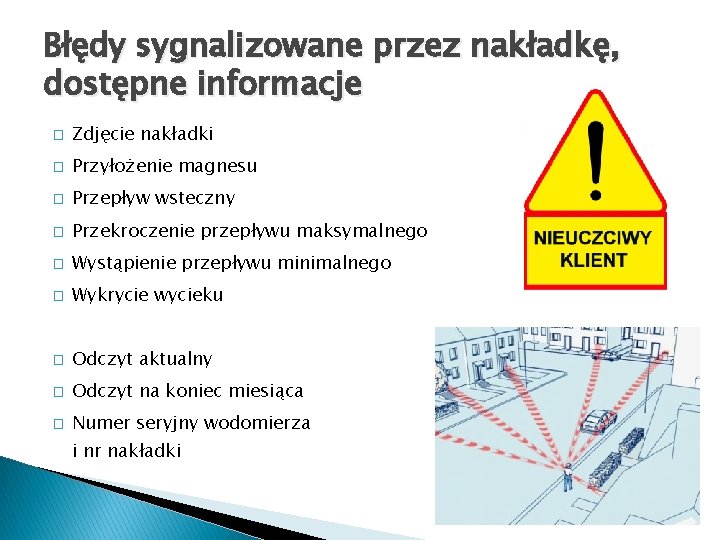 Błędy sygnalizowane przez nakładkę, dostępne informacje

□ Zdjęcie nakładki
□ Przyłożenie magnesu
□ Przepływ wsteczny
□ Przekroczenie przepływu maksymalnego
□ Wystąpienie przepływu minimalnego
□ Wykrycie wycieku

□ Odczyt aktualny
□ Odczyt na koniec miesiąca
□ Numer seryjny wodomierza i nr nakładki

NIEUCZCIWY KLIENT